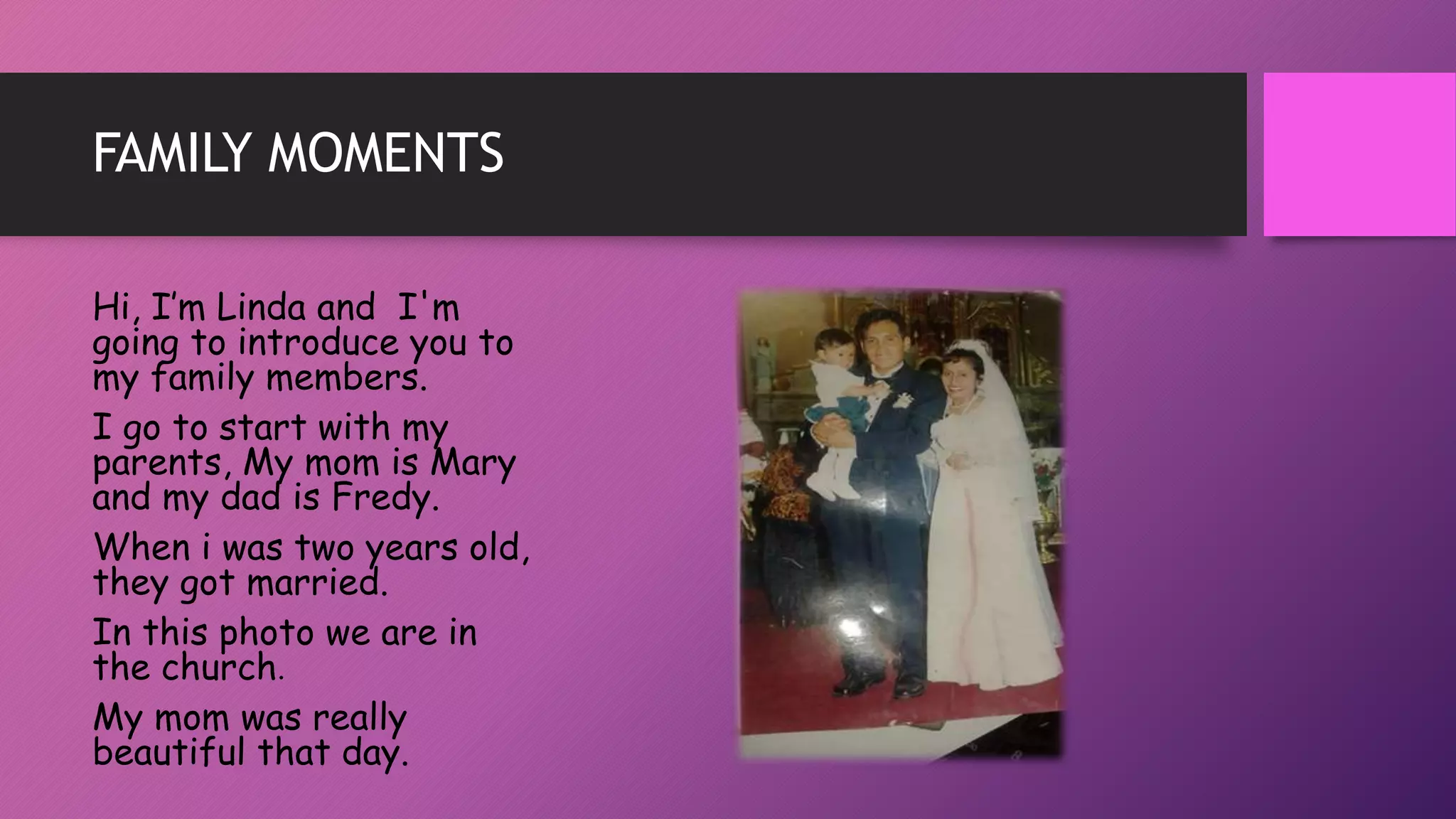 FAMILY MOMENTS

Hi, I'm Linda and I'm going to introduce you to my family members.

I go to start with my parents, My mom is Mary and my dad is Fredy.

When i was two years old, they got married.

In this photo we are in the church.

My mom was really beautiful that day.